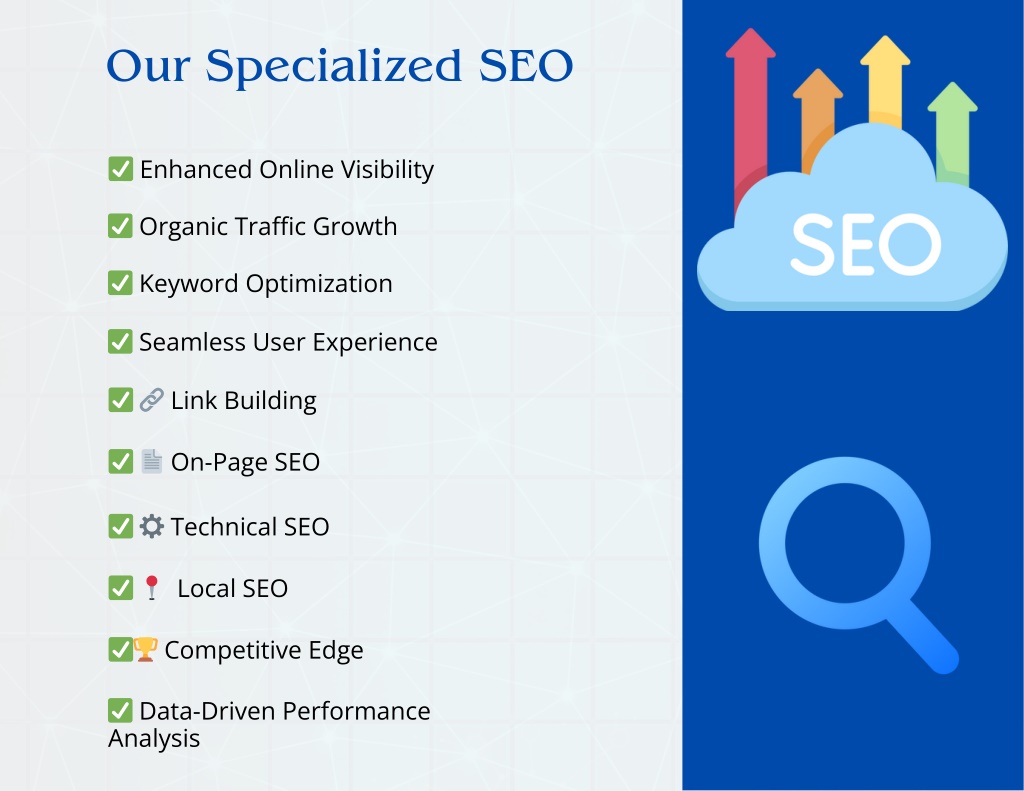 Our Specialized SEO

✅ Enhanced Online Visibility

✅ Organic Traffic Growth

✅ Keyword Optimization

✅ Seamless User Experience

✅ 🔗 Link Building

✅ 📄 On-Page SEO

✅ ⚙️ Technical SEO

✅ 📍 Local SEO

✅🏆 Competitive Edge

✅ Data-Driven Performance Analysis

SEO